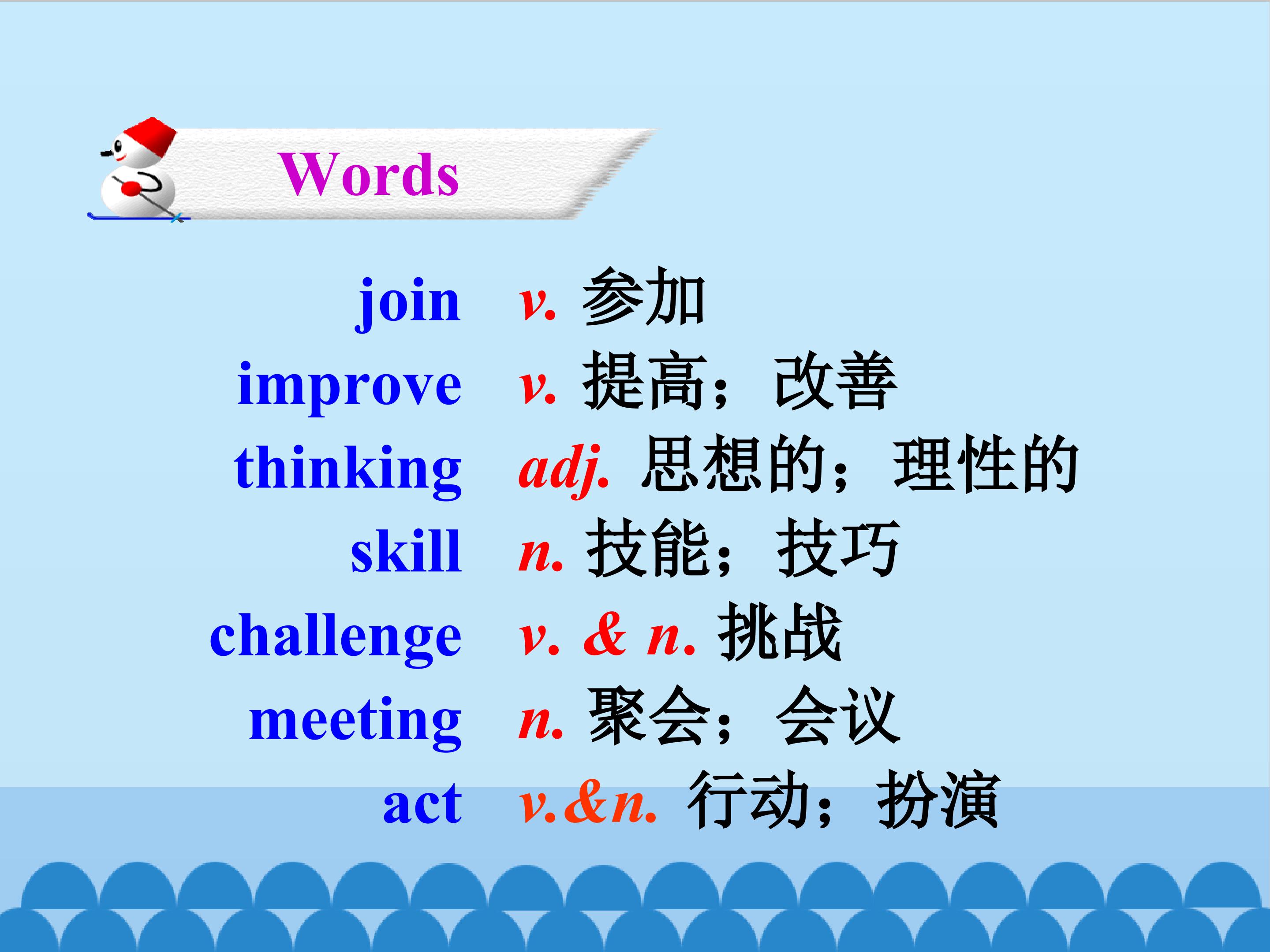 Words

join v. 参加
improve v. 提高；改善
thinking adj. 思想的；理性的
skill n. 技能；技巧
challenge v. & n. 挑战
meeting n. 聚会；会议
act v.&n. 行动；扮演